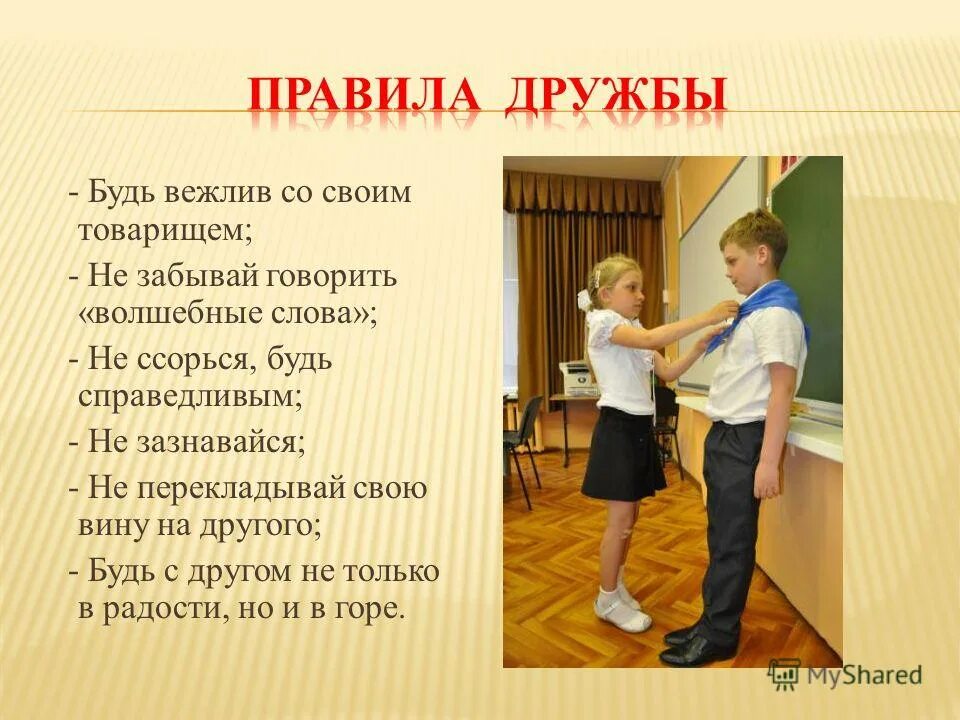 ПРАВИЛА ДРУЖБЫ

- Будь вежлив со своим товарищем;
- Не забывай говорить «волшебные слова»;
- Не ссорься, будь справедливым;
- Не зазнавайся;
- Не перекладывай свою вину на другого;
- Будь с другом не только в радости, но и в горе.

MyShared